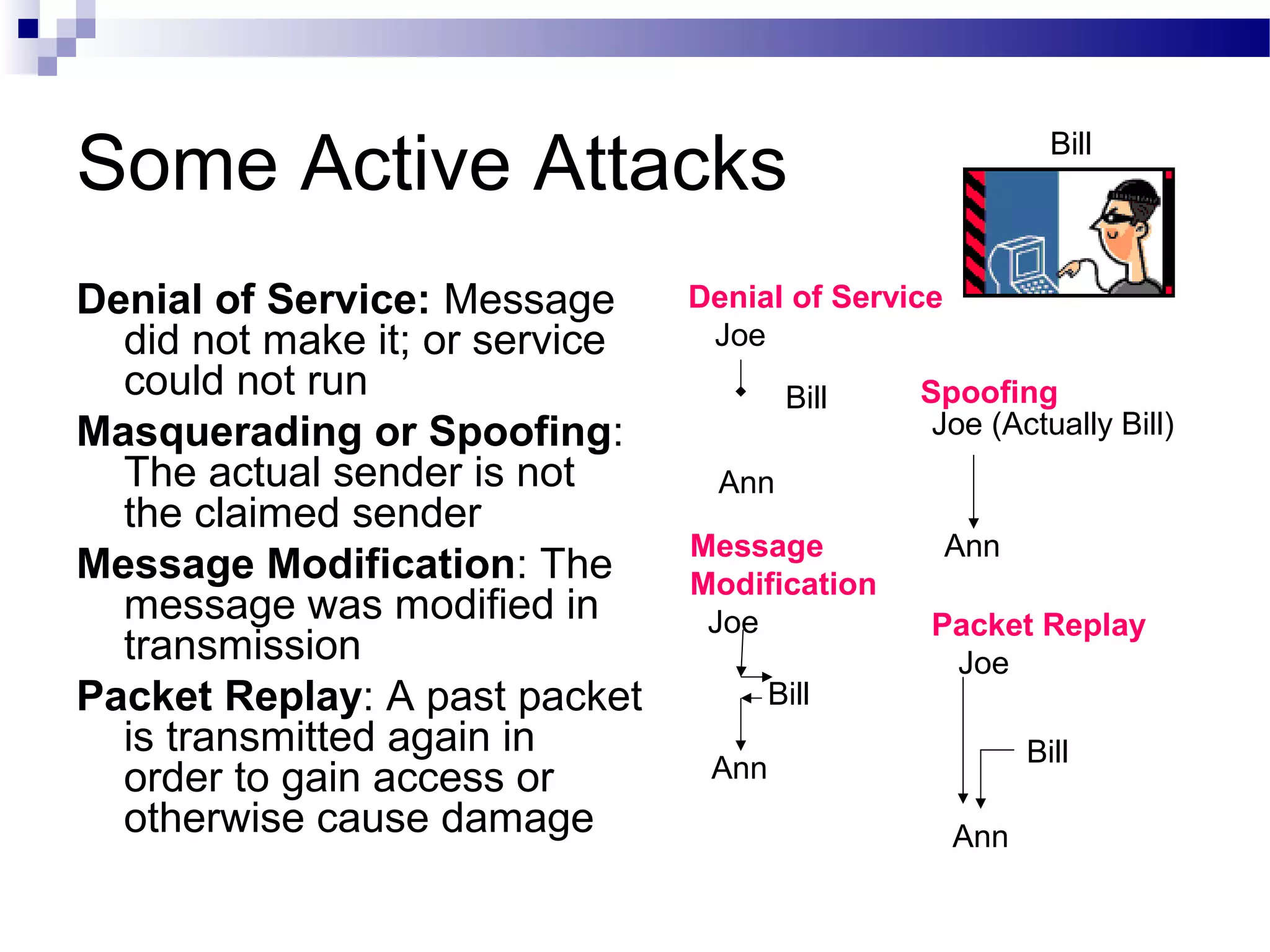 Some Active Attacks

Bill

Denial of Service: Message did not make it; or service could not run

Masquerading or Spoofing: The actual sender is not the claimed sender

Message Modification: The message was modified in transmission

Packet Replay: A past packet is transmitted again in order to gain access or otherwise cause damage

Denial of Service
Joe
Bill
Ann

Spoofing
Joe (Actually Bill)
Ann

Message Modification
Joe
Bill
Ann

Packet Replay
Joe
Bill
Ann